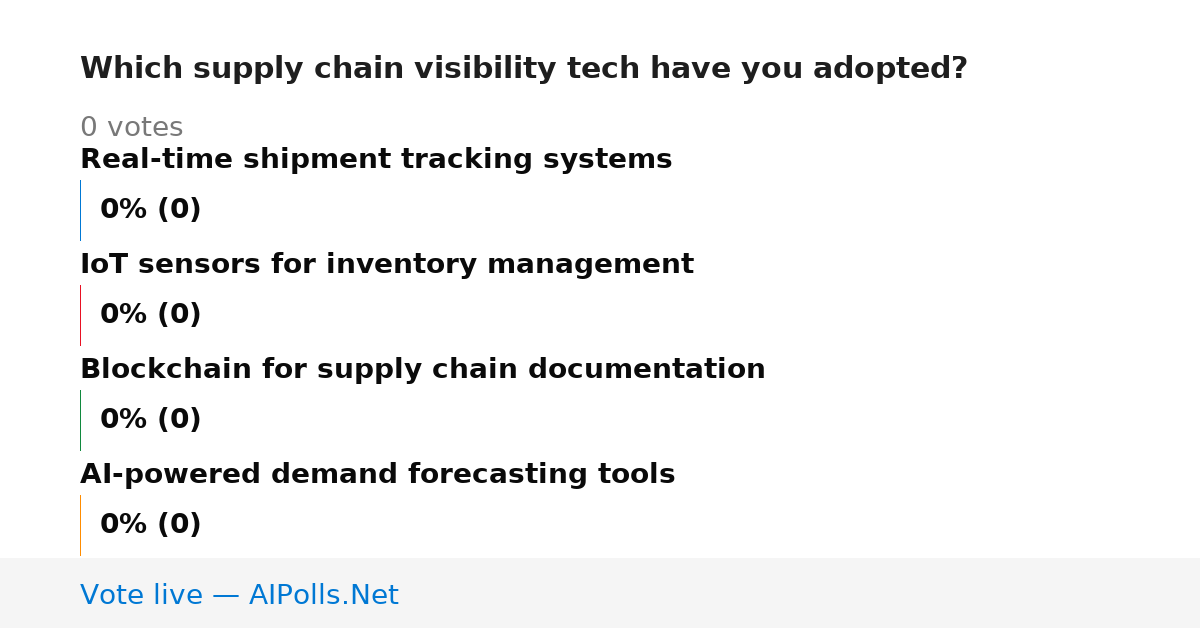 Which supply chain visibility tech have you adopted?

0 votes

Real-time shipment tracking systems

0% (0)

IoT sensors for inventory management

0% (0)

Blockchain for supply chain documentation

0% (0)

AI-powered demand forecasting tools

0% (0)

Vote live — AIPolls.Net